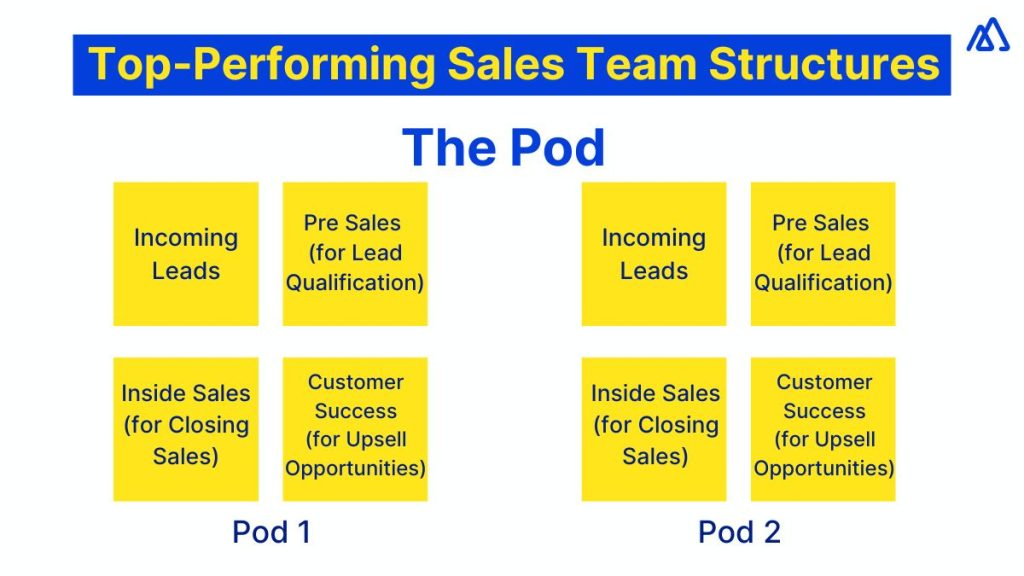 Top-Performing Sales Team Structures

The Pod

Incoming Leads

Pre Sales (for Lead Qualification)

Inside Sales (for Closing Sales)

Customer Success (for Upsell Opportunities)

Pod 1

Incoming Leads

Pre Sales (for Lead Qualification)

Inside Sales (for Closing Sales)

Customer Success (for Upsell Opportunities)

Pod 2